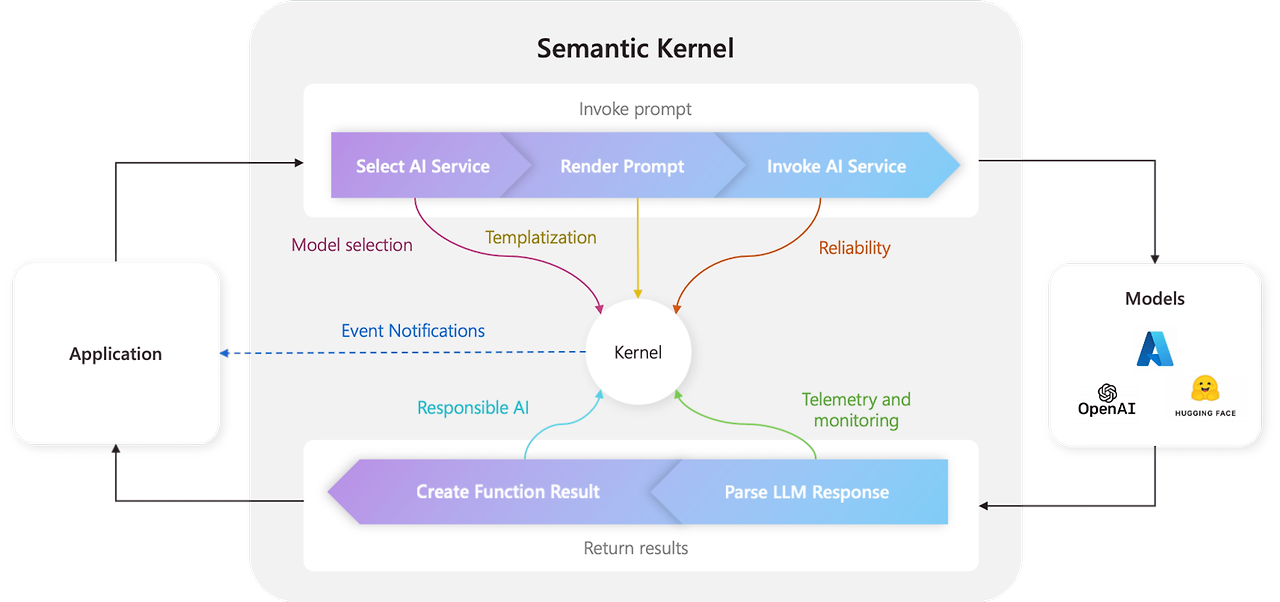 Semantic Kernel

Invoke prompt

Select AI Service

Render Prompt

Invoke AI Service

Model selection

Templatization

Reliability

Application

Event Notifications

Kernel

Models

OpenAI

HUGGING FACE

Responsible AI

Telemetry and monitoring

Create Function Result

Parse LLM Response

Return results